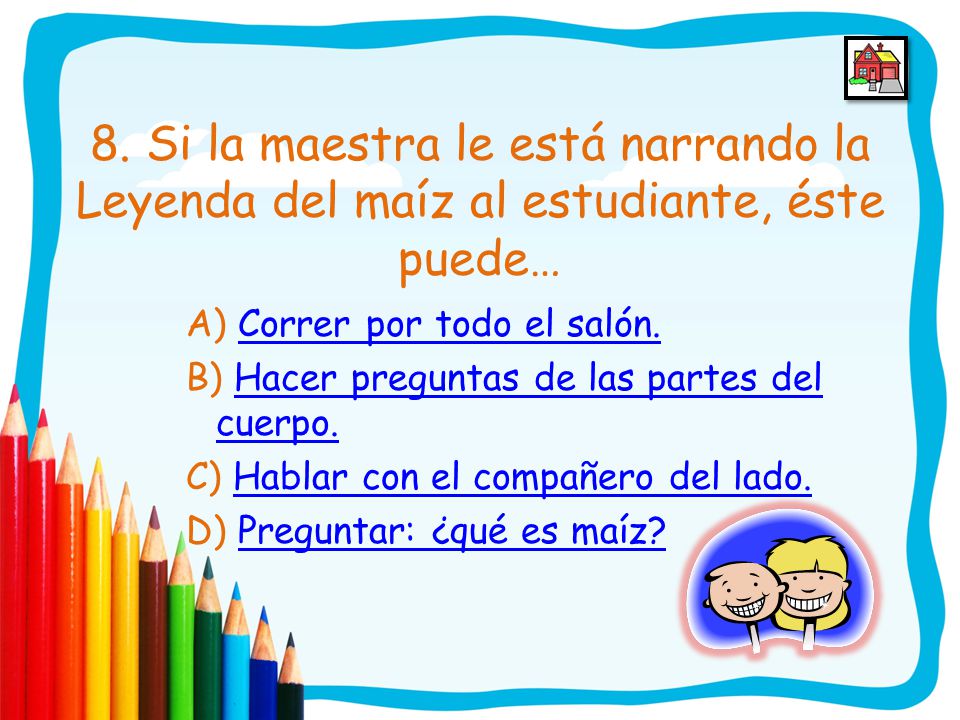 8. Si la maestra le está narrando la Leyenda del maíz al estudiante, éste puede…

A) Correr por todo el salón.
B) Hacer preguntas de las partes del cuerpo.
C) Hablar con el compañero del lado.
D) Preguntar: ¿qué es maíz?